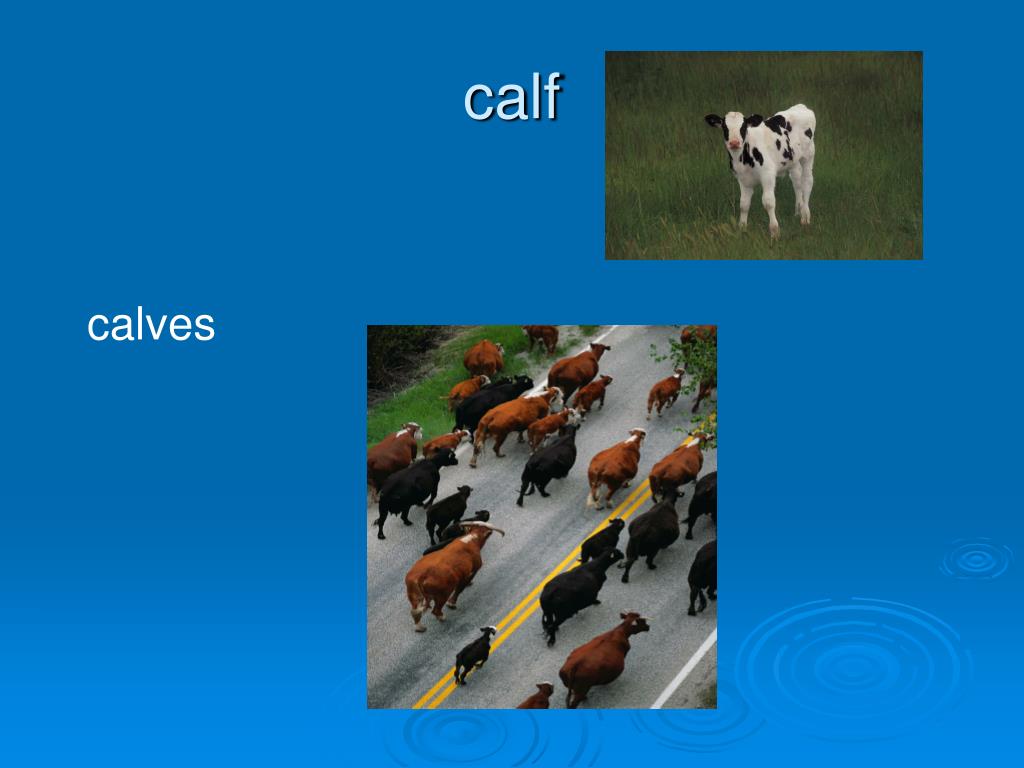 calf

calves